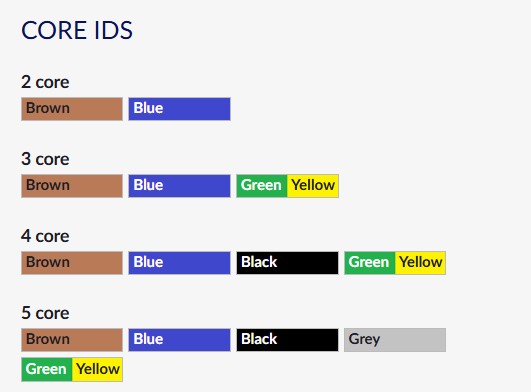 CORE IDS

2 core
Brown Blue

3 core
Brown Blue Green Yellow

4 core
Brown Blue Black Green Yellow

5 core
Brown Blue Black Grey
Green Yellow